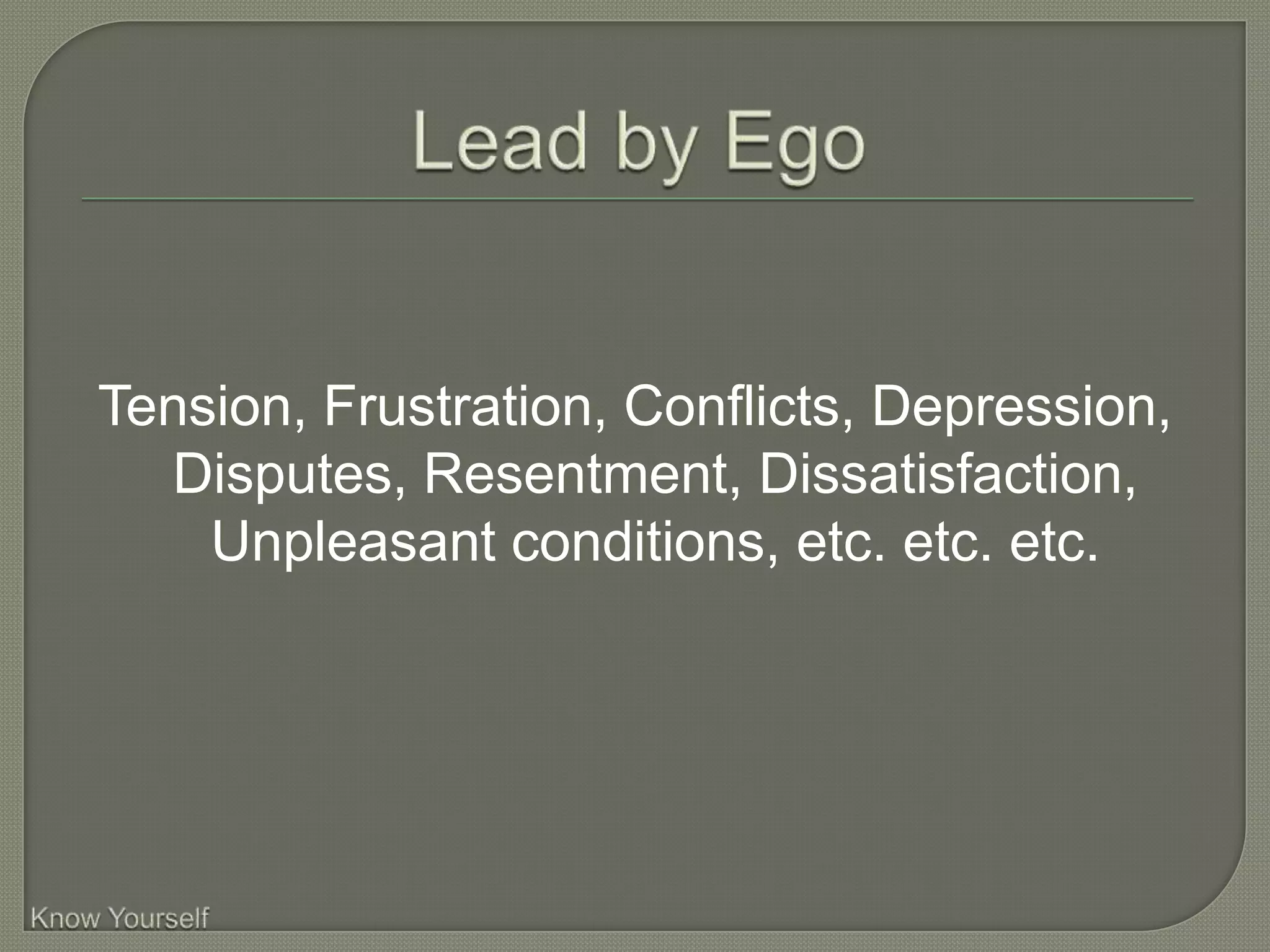 Lead by Ego

Tension, Frustration, Conflicts, Depression, Disputes, Resentment, Dissatisfaction, Unpleasant conditions, etc. etc. etc.

Know Yourself